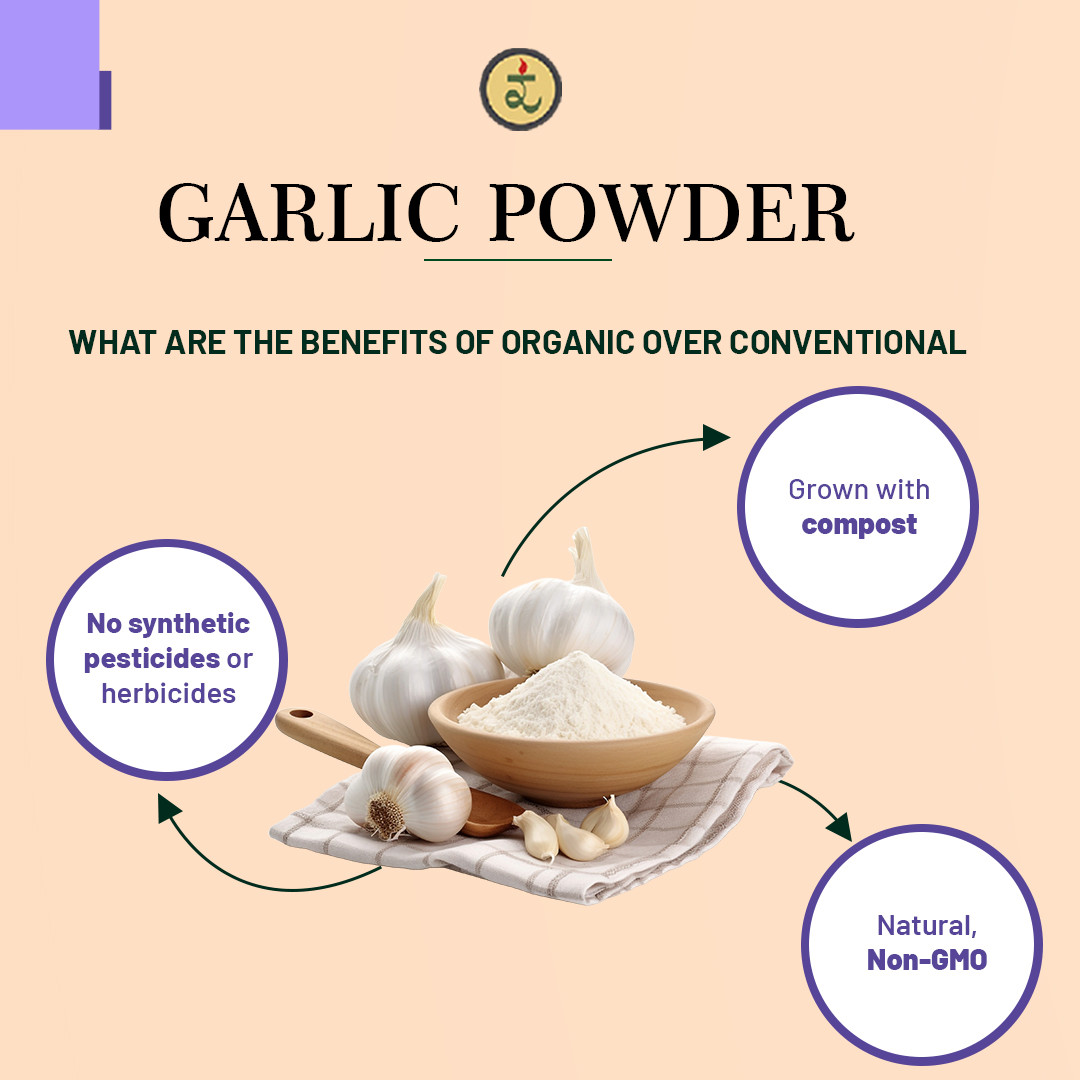 GARLIC POWDER

WHAT ARE THE BENEFITS OF ORGANIC OVER CONVENTIONAL

Grown with compost

No synthetic pesticides or herbicides

Natural, Non-GMO